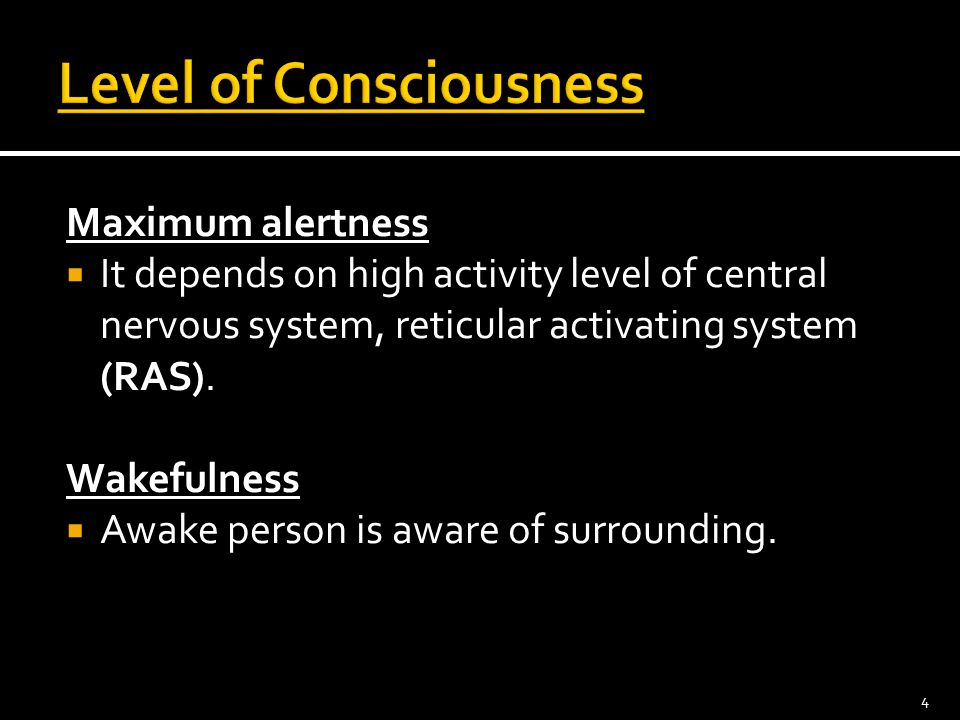 Level of Consciousness

Maximum alertness
▪ It depends on high activity level of central nervous system, reticular activating system (RAS).

Wakefulness
▪ Awake person is aware of surrounding.

4